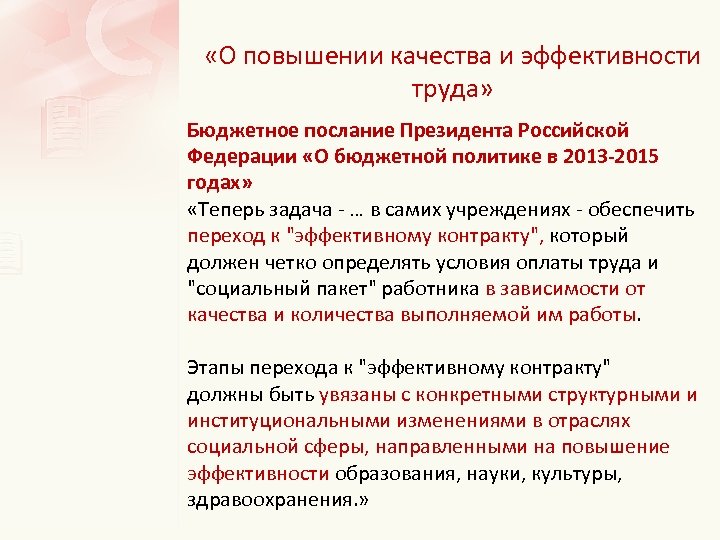 «О повышении качества и эффективности труда»

Бюджетное послание Президента Российской Федерации «О бюджетной политике в 2013-2015 годах»
«Теперь задача - … в самих учреждениях - обеспечить переход к "эффективному контракту", который должен четко определять условия оплаты труда и "социальный пакет" работника в зависимости от качества и количества выполняемой им работы.

Этапы перехода к "эффективному контракту" должны быть увязаны с конкретными структурными и институциональными изменениями в отраслях социальной сферы, направленными на повышение эффективности образования, науки, культуры, здравоохранения.»